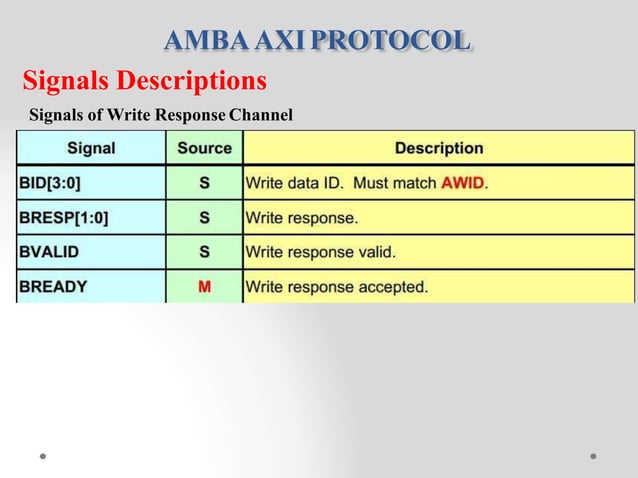 AMBA AXI PROTOCOL

Signals Descriptions

Signals of Write Response Channel

| Signal | Source | Description |
|---|---|---|
| BID[3:0] | S | Write data ID. Must match AWID. |
| BRESP[1:0] | S | Write response. |
| BVALID | S | Write response valid. |
| BREADY | M | Write response accepted. |